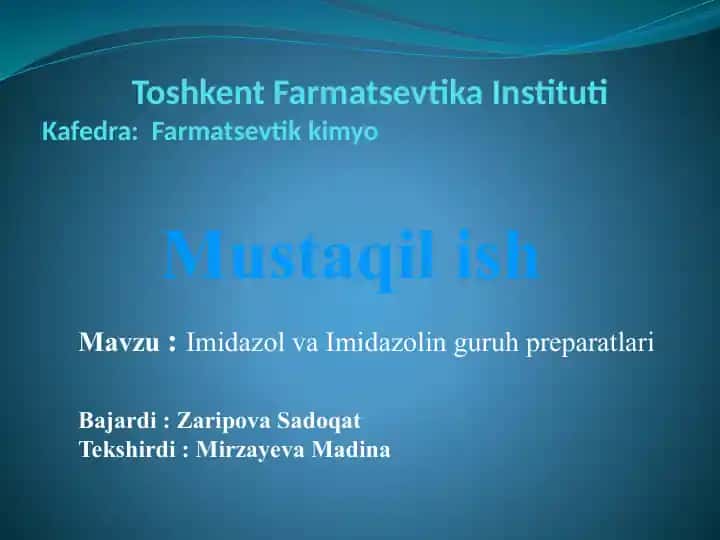 Toshkent Farmatsevtika Instituti
Kafedra: Farmatsevtik kimyo

Mustaqil ish

Mavzu : Imidazol va Imidazolin guruh preparatlari

Bajardi : Zaripova Sadoqat
Tekshirdi : Mirzayeva Madina